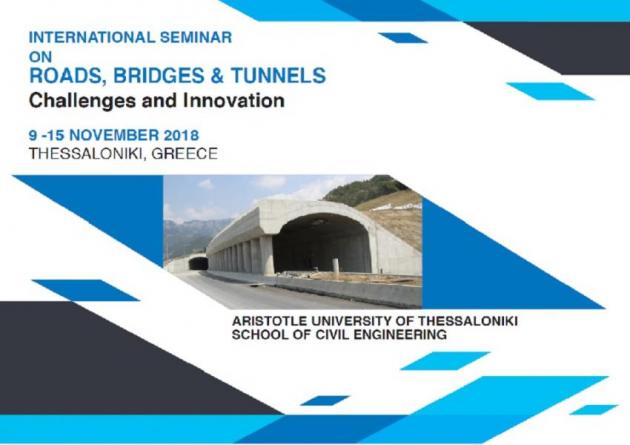 INTERNATIONAL SEMINAR
ON
ROADS, BRIDGES & TUNNELS
Challenges and Innovation

9 -15 NOVEMBER 2018
THESSALONIKI, GREECE

ARISTOTLE UNIVERSITY OF THESSALONIKI
SCHOOL OF CIVIL ENGINEERING